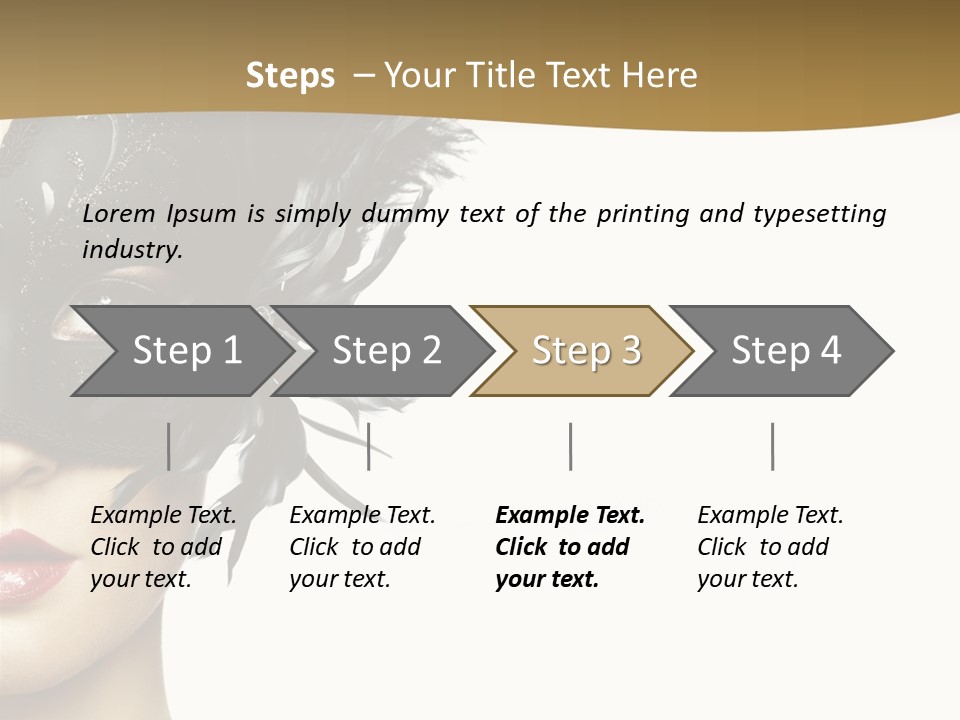 Steps – Your Title Text Here

Lorem Ipsum is simply dummy text of the printing and typesetting industry.

Step 1

Step 2

Step 3

Step 4

Example Text. Click to add your text.

Example Text. Click to add your text.

Example Text. Click to add your text.

Example Text. Click to add your text.